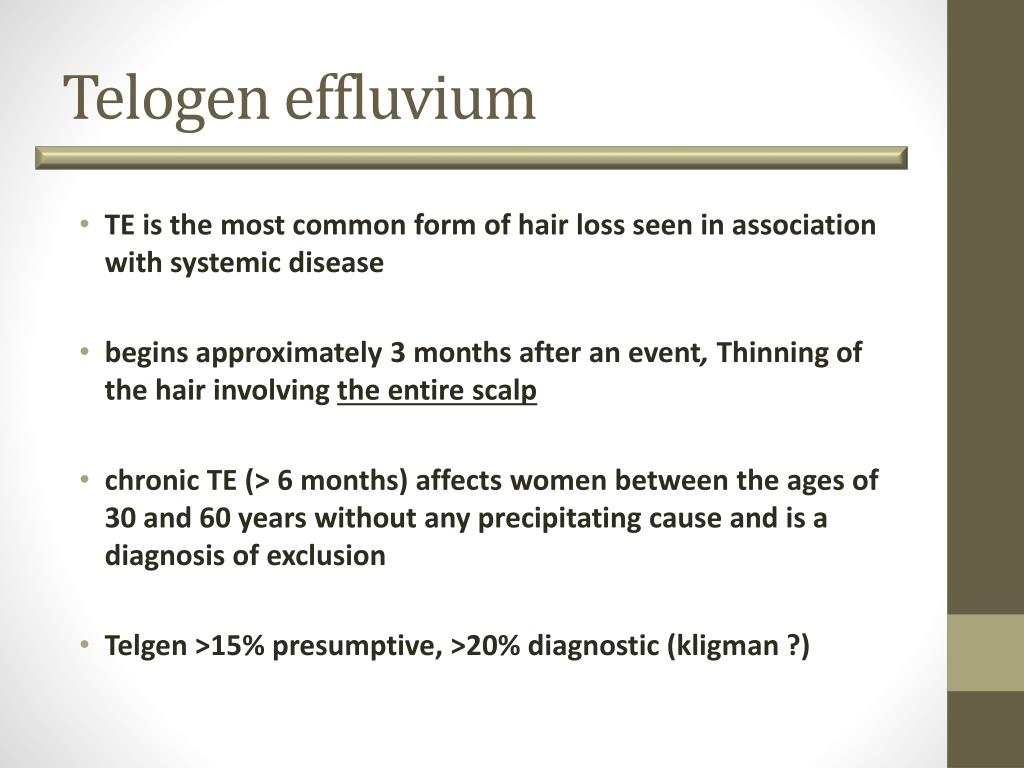 Telogen effluvium

• TE is the most common form of hair loss seen in association with systemic disease

• begins approximately 3 months after an event, Thinning of the hair involving the entire scalp

• chronic TE (> 6 months) affects women between the ages of 30 and 60 years without any precipitating cause and is a diagnosis of exclusion

• Telgen >15% presumptive, >20% diagnostic (kligman ?)